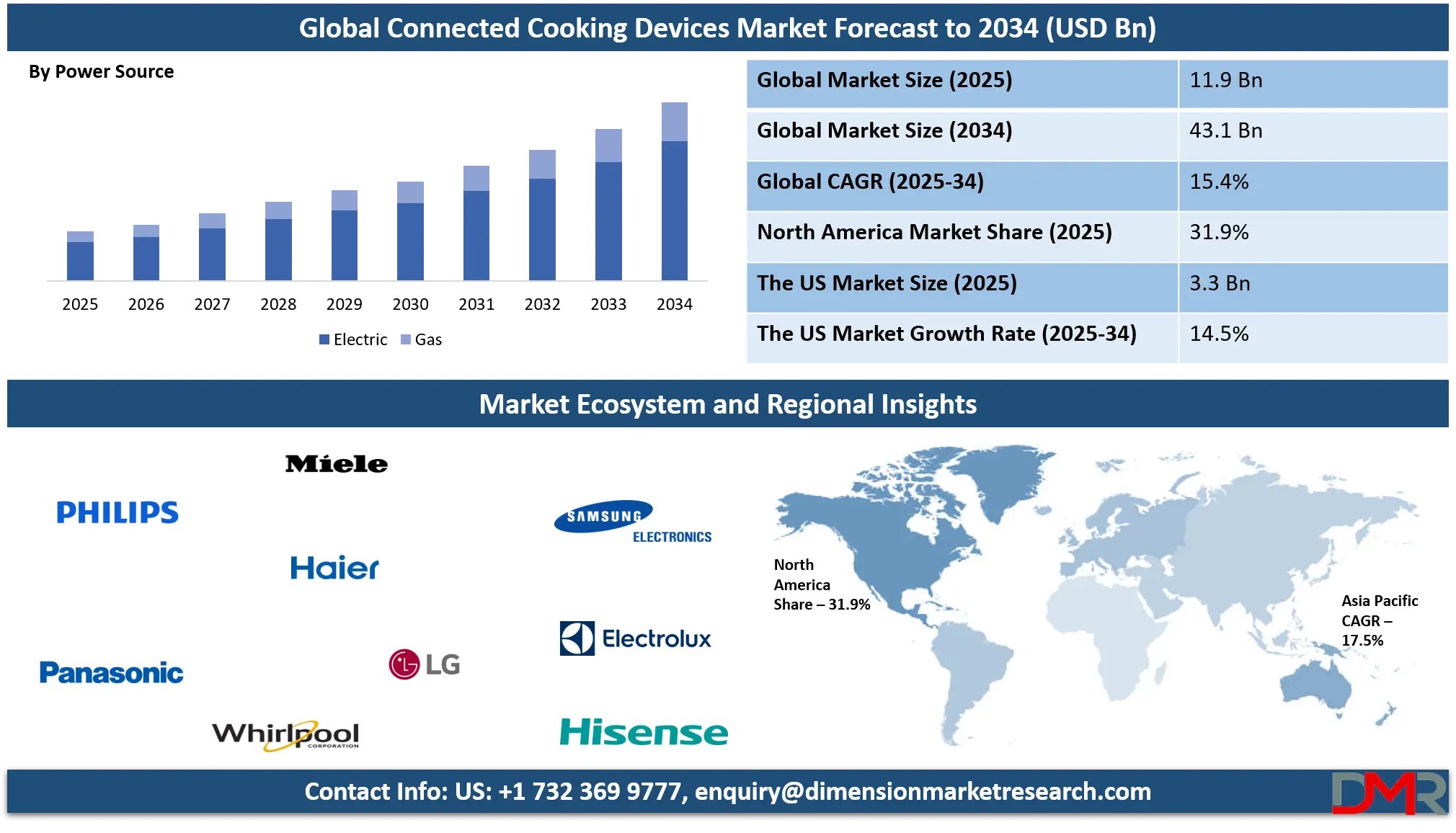 Global Connected Cooking Devices Market Forecast to 2034 (USD Bn)

By Power Source

2025 2026 2027 2028 2029 2030 2031 2032 2033 2034

Electric Gas

| Global Market Size (2025) | 11.9 Bn |
|---|---|
| Global Market Size (2034) | 43.1 Bn |
| Global CAGR (2025-34) | 15.4% |
| North America Market Share (2025) | 31.9% |
| The US Market Size (2025) | 3.3 Bn |
| The US Market Growth Rate (2025-34) | 14.5% |

Market Ecosystem and Regional Insights

Miele

PHILIPS

SAMSUNG ELECTRONICS

Haier

Electrolux

Panasonic

LG

Whirlpool CORPORATION

Hisense

North America Share – 31.9%

Asia Pacific CAGR – 17.5%

Contact Info: US: +1 732 369 9777, enquiry@dimensionmarketresearch.com

DMR